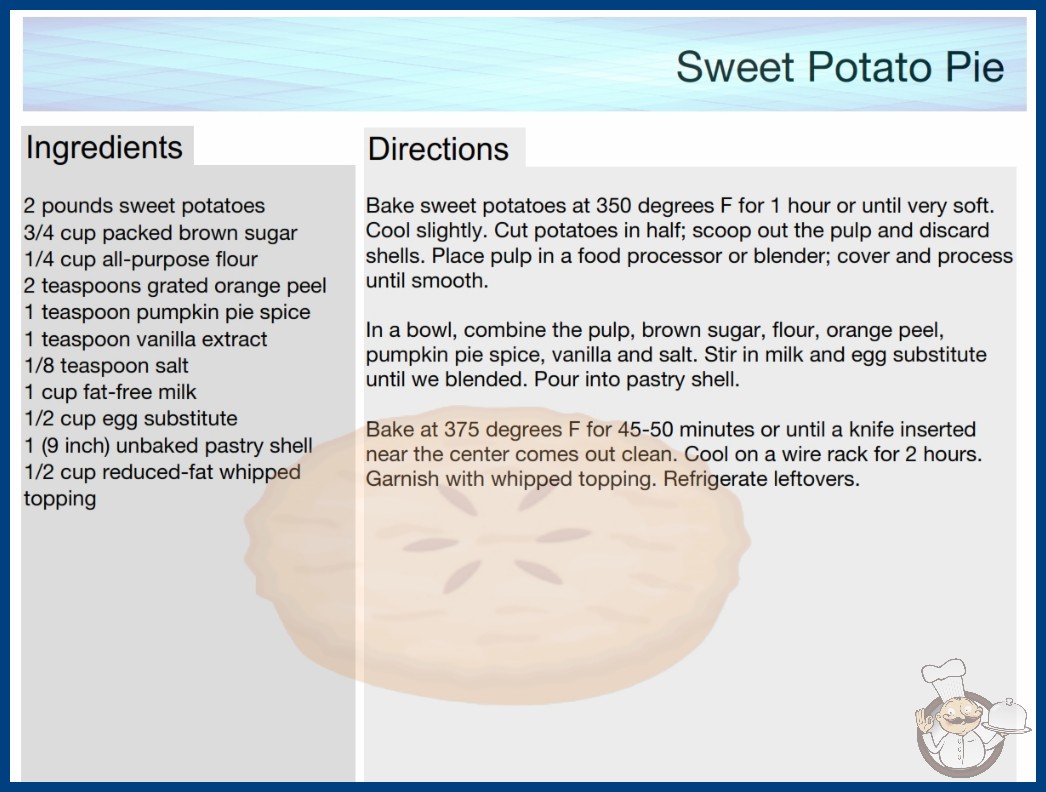 Sweet Potato Pie

Ingredients

2 pounds sweet potatoes
3/4 cup packed brown sugar
1/4 cup all-purpose flour
2 teaspoons grated orange peel
1 teaspoon pumpkin pie spice
1 teaspoon vanilla extract
1/8 teaspoon salt
1 cup fat-free milk
1/2 cup egg substitute
1 (9 inch) unbaked pastry shell
1/2 cup reduced-fat whipped topping

Directions

Bake sweet potatoes at 350 degrees F for 1 hour or until very soft. Cool slightly. Cut potatoes in half; scoop out the pulp and discard shells. Place pulp in a food processor or blender; cover and process until smooth.

In a bowl, combine the pulp, brown sugar, flour, orange peel, pumpkin pie spice, vanilla and salt. Stir in milk and egg substitute until we blended. Pour into pastry shell.

Bake at 375 degrees F for 45-50 minutes or until a knife inserted near the center comes out clean. Cool on a wire rack for 2 hours. Garnish with whipped topping. Refrigerate leftovers.